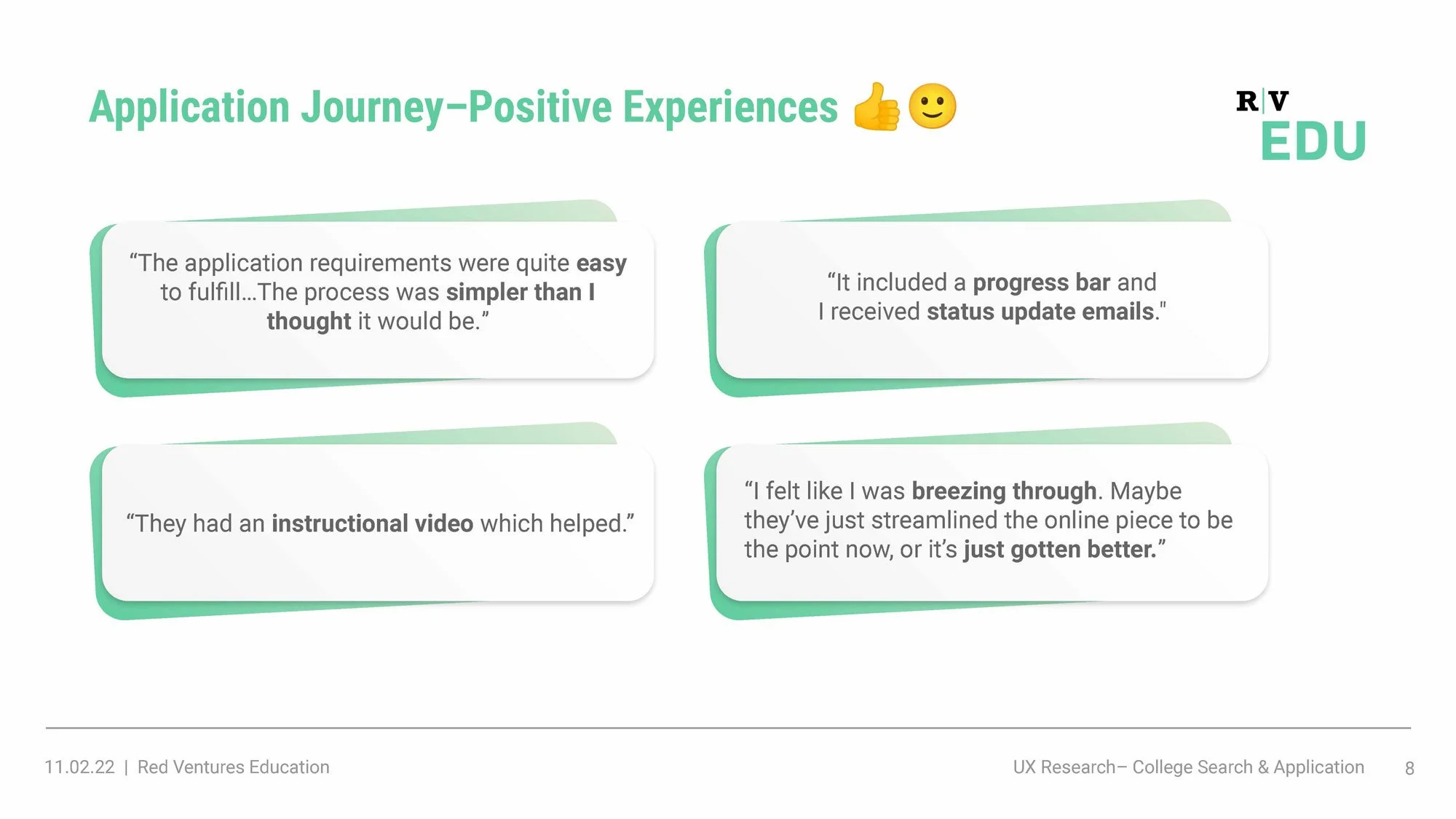 Application Journey–Positive Experiences 👍🙂

R|V
EDU

“The application requirements were quite easy to fulfill…The process was simpler than I thought it would be.”

“It included a progress bar and I received status update emails."

“They had an instructional video which helped.”

“I felt like I was breezing through. Maybe they’ve just streamlined the online piece to be the point now, or it’s just gotten better.”

11.02.22 | Red Ventures Education

UX Research– College Search & Application

8